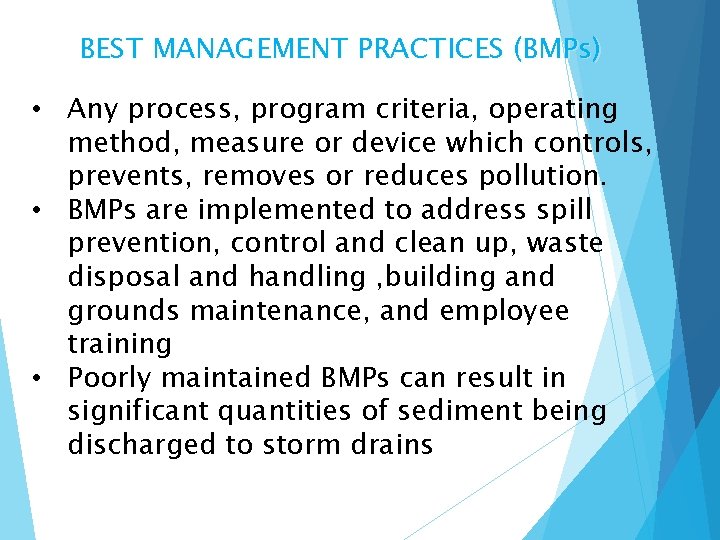 BEST MANAGEMENT PRACTICES (BMPs)

• Any process, program criteria, operating method, measure or device which controls, prevents, removes or reduces pollution.
• BMPs are implemented to address spill prevention, control and clean up, waste disposal and handling ,building and grounds maintenance, and employee training
• Poorly maintained BMPs can result in significant quantities of sediment being discharged to storm drains